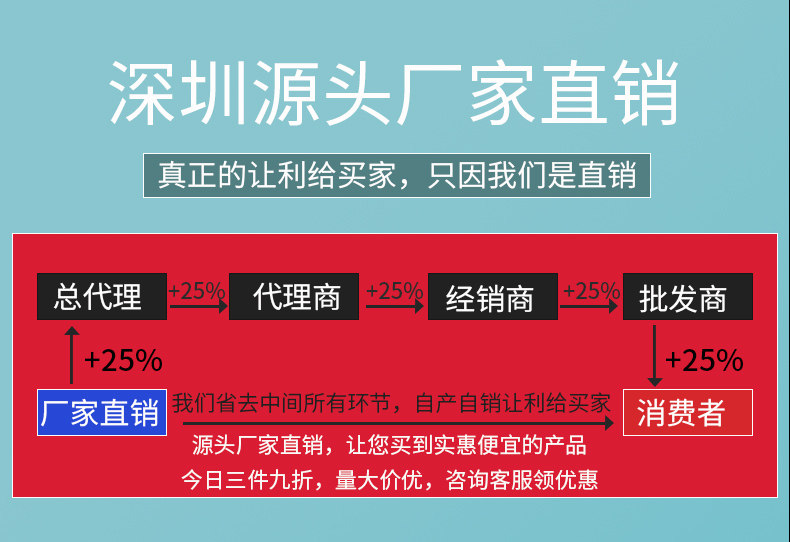 深圳源头厂家直销

真正的让利给买家，只因我们是直销

总代理 +25% 代理商 +25% 经销商 +25% 批发商

+25%

+25%

厂家直销 我们省去中间所有环节，自产自销让利给买家 消费者

源头厂家直销，让您买到实惠便宜的产品

今日三件九折，量大价优，咨询客服领优惠